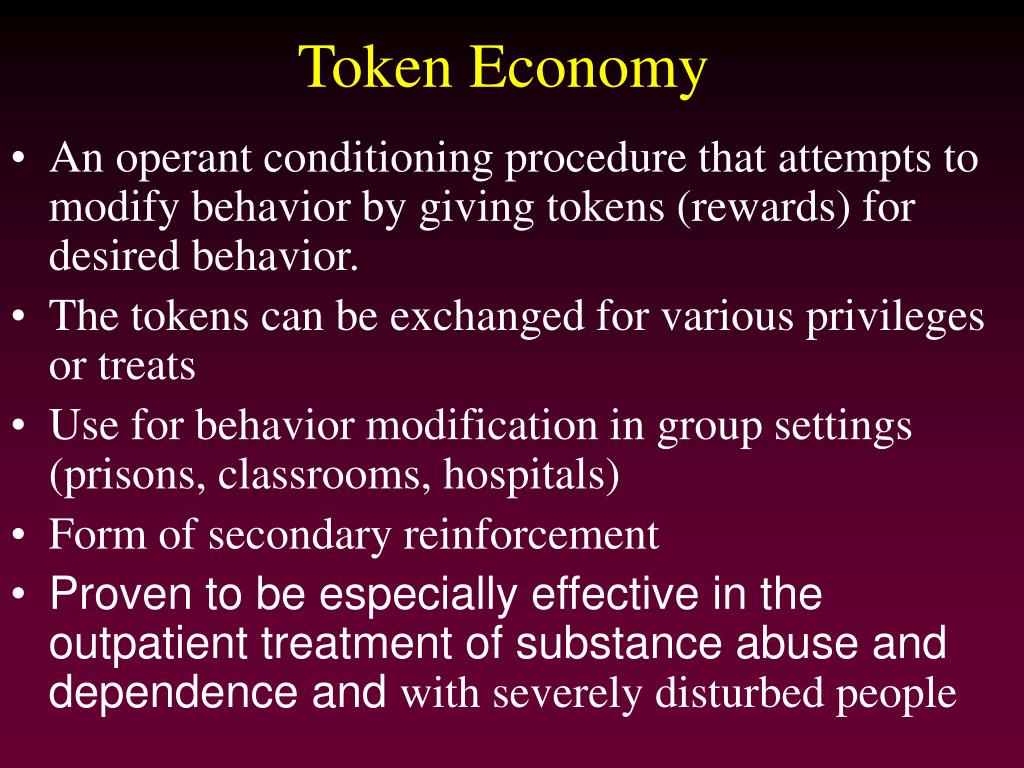 Token Economy

• An operant conditioning procedure that attempts to modify behavior by giving tokens (rewards) for desired behavior.
• The tokens can be exchanged for various privileges or treats
• Use for behavior modification in group settings (prisons, classrooms, hospitals)
• Form of secondary reinforcement
• Proven to be especially effective in the outpatient treatment of substance abuse and dependence and with severely disturbed people